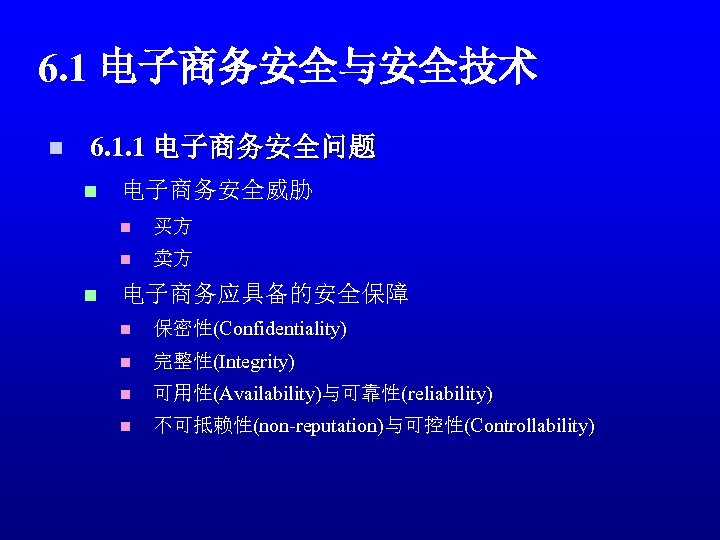 6.1 电子商务安全与安全技术

6.1.1 电子商务安全问题

电子商务安全威胁

买方

卖方

电子商务应具备的安全保障

保密性(Confidentiality)

完整性(Integrity)

可用性(Availability)与可靠性(reliability)

不可抵赖性(non-reputation)与可控性(Controllability)